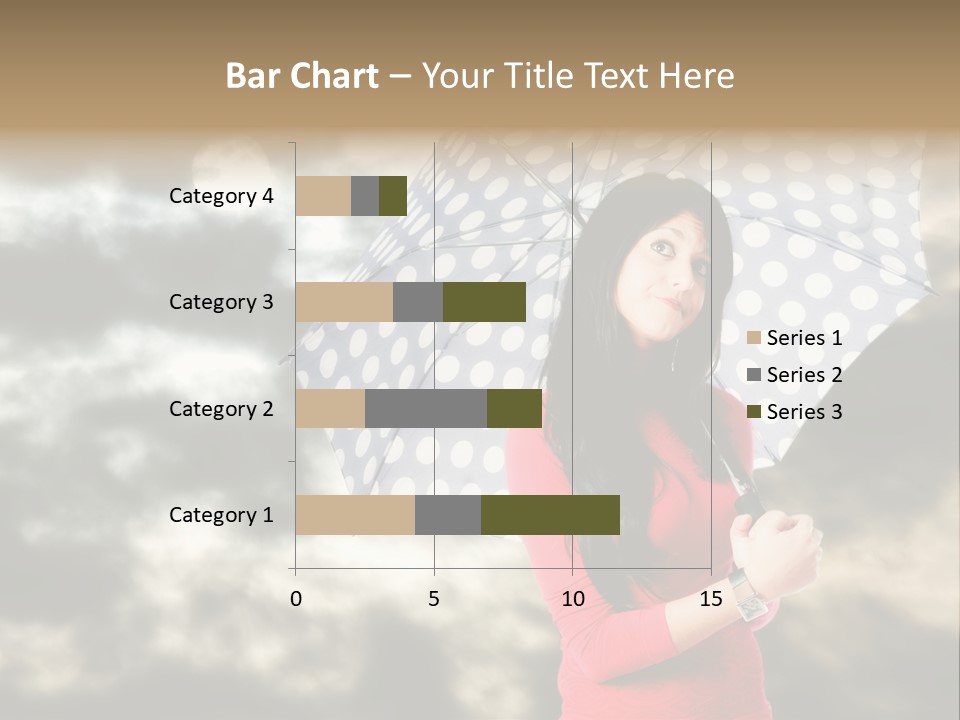 Bar Chart – Your Title Text Here

Category 4
Category 3
Category 2
Category 1

0
5
10
15

Series 1
Series 2
Series 3